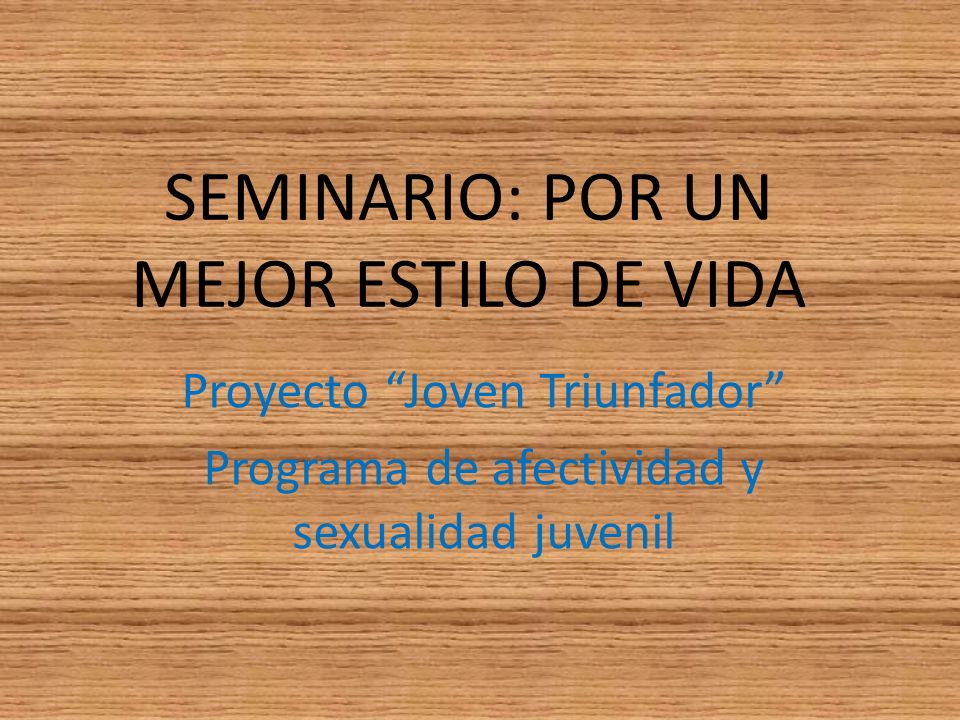 SEMINARIO: POR UN MEJOR ESTILO DE VIDA

Proyecto “Joven Triunfador”

Programa de afectividad y sexualidad juvenil